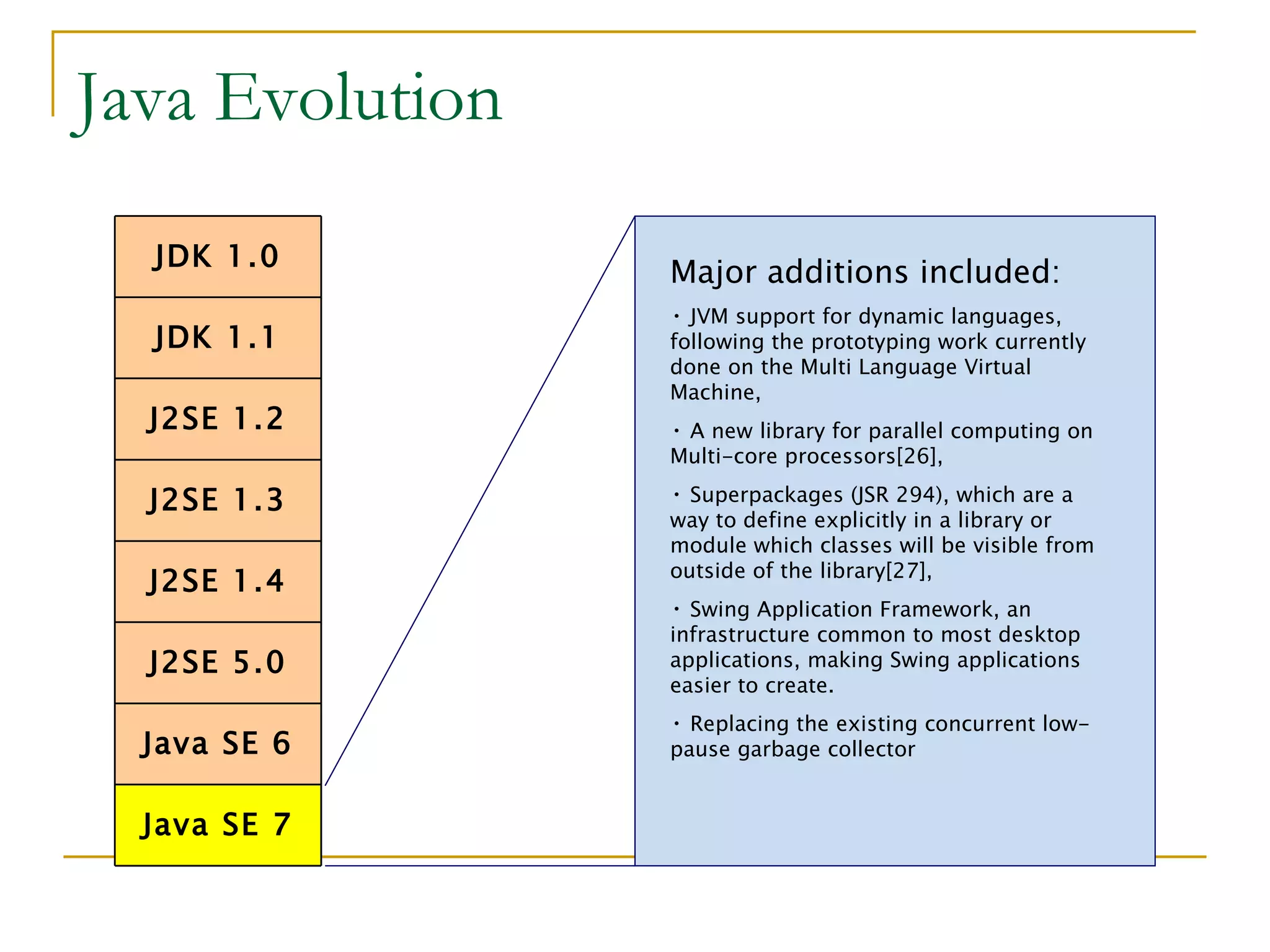 Java Evolution

JDK 1.0

JDK 1.1

J2SE 1.2

J2SE 1.3

J2SE 1.4

J2SE 5.0

Java SE 6

Java SE 7

Major additions included:

• JVM support for dynamic languages, following the prototyping work currently done on the Multi Language Virtual Machine,

• A new library for parallel computing on Multi-core processors[26],

• Superpackages (JSR 294), which are a way to define explicitly in a library or module which classes will be visible from outside of the library[27],

• Swing Application Framework, an infrastructure common to most desktop applications, making Swing applications easier to create.

• Replacing the existing concurrent low-pause garbage collector